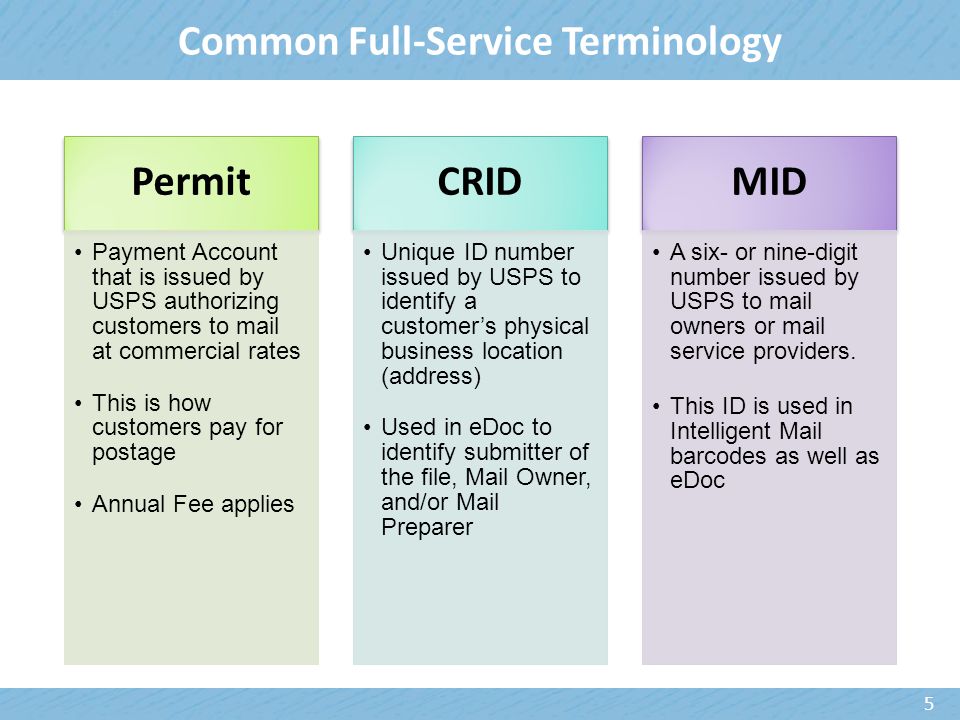 Common Full-Service Terminology

Permit

• Payment Account that is issued by USPS authorizing customers to mail at commercial rates

• This is how customers pay for postage

• Annual Fee applies

CRID

• Unique ID number issued by USPS to identify a customer's physical business location (address)

• Used in eDoc to identify submitter of the file, Mail Owner, and/or Mail Preparer

MID

• A six- or nine-digit number issued by USPS to mail owners or mail service providers.

• This ID is used in Intelligent Mail barcodes as well as eDoc

5